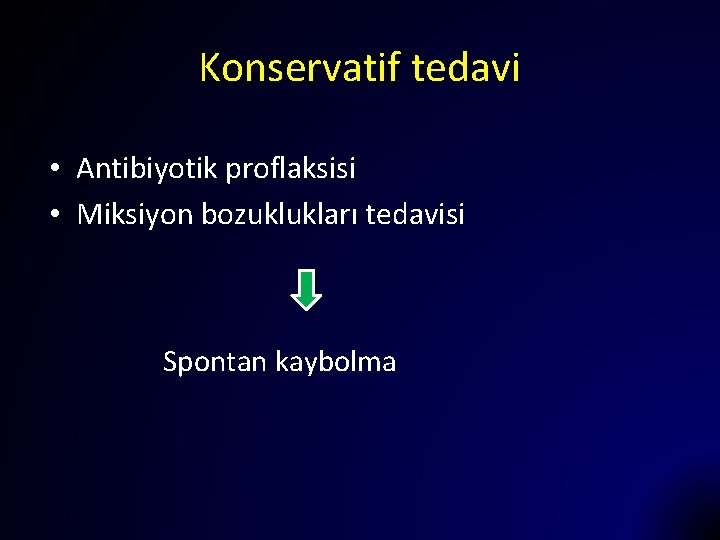 Konservatif tedavi

• Antibiyotik proflaksisi
• Miksiyon bozuklukları tedavisi

Spontan kaybolma